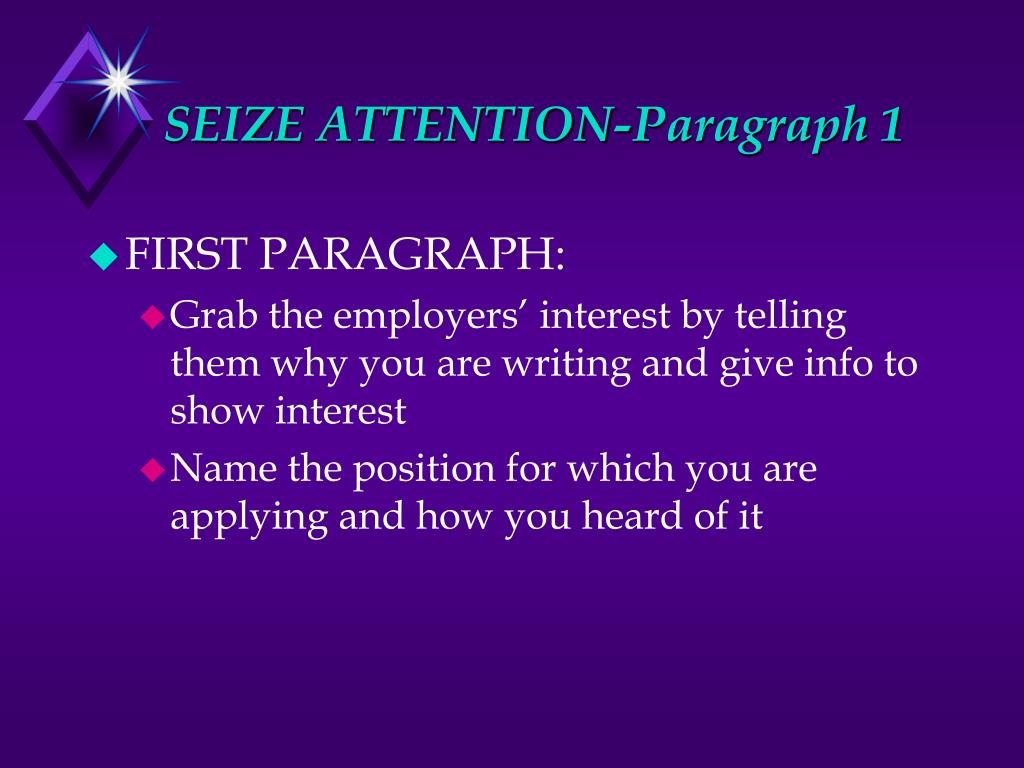 SEIZE ATTENTION-Paragraph 1

FIRST PARAGRAPH:

Grab the employers’ interest by telling them why you are writing and give info to show interest

Name the position for which you are applying and how you heard of it